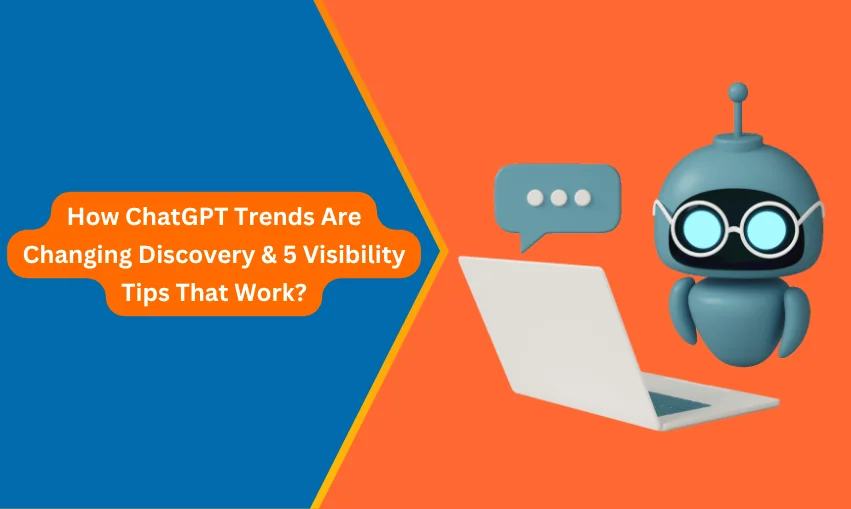 How ChatGPT Trends Are Changing Discovery & 5 Visibility Tips That Work?